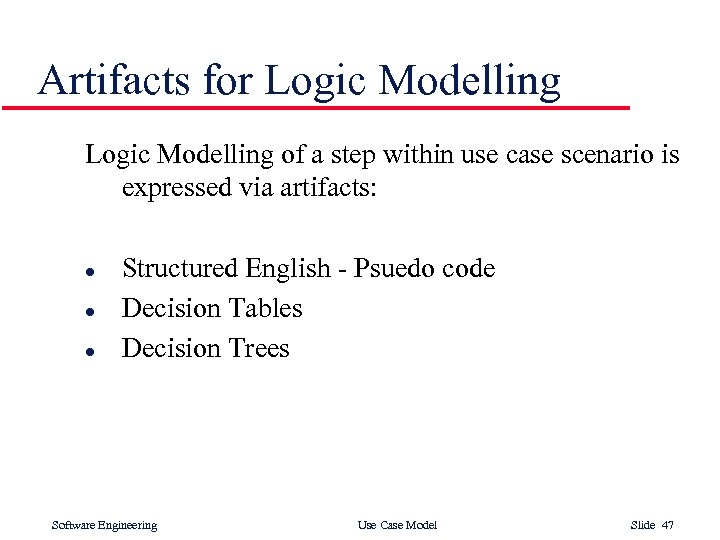 Artifacts for Logic Modelling

Logic Modelling of a step within use case scenario is expressed via artifacts:

- Structured English - Psuedo code
- Decision Tables
- Decision Trees

Software Engineering Use Case Model Slide 47